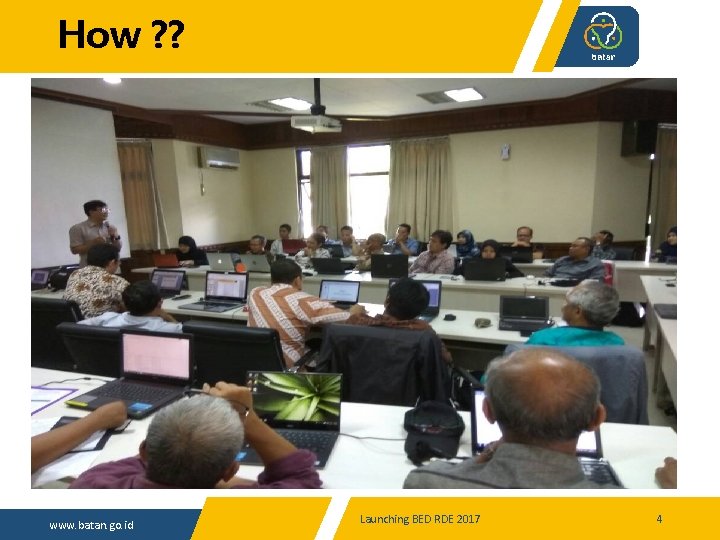 How ??

batan

www.batan.go.id

Launching BED RDE 2017

4